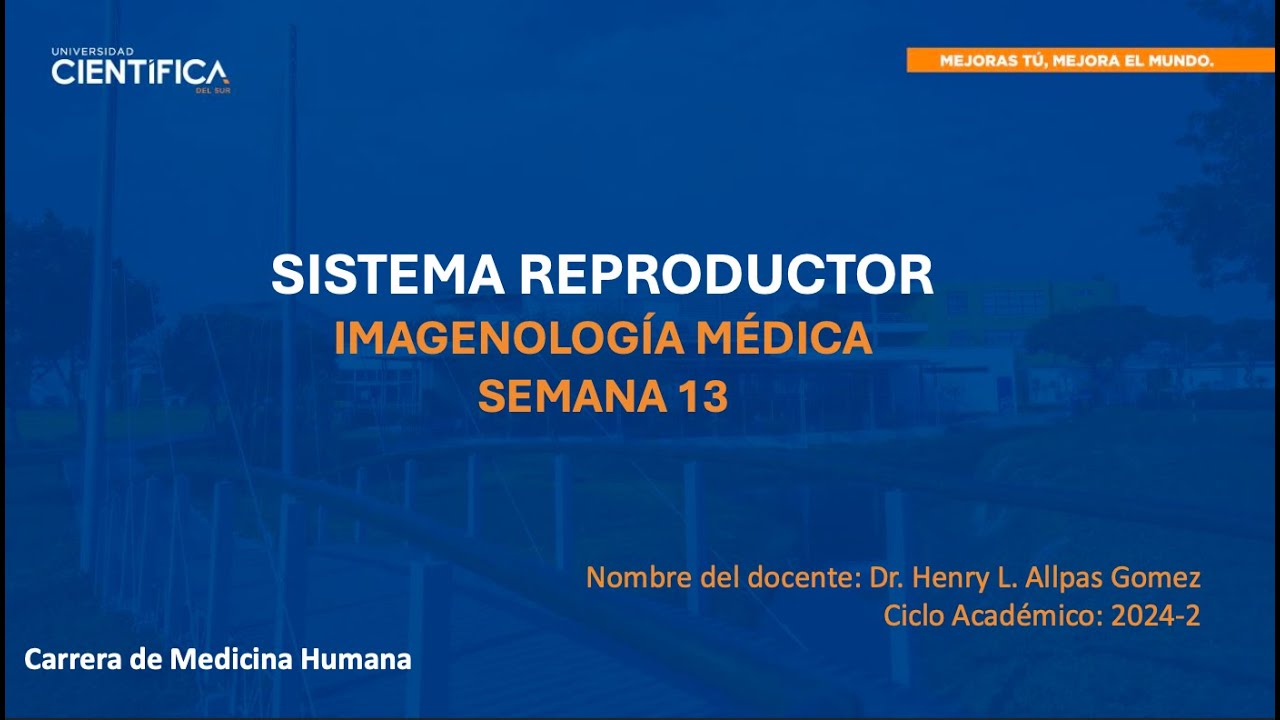 UNIVERSIDAD
CIENTÍFICA
DEL SUR

MEJORAS TÚ, MEJORA EL MUNDO.

SISTEMA REPRODUCTOR
IMAGENOLOGÍA MÉDICA
SEMANA 13

Nombre del docente: Dr. Henry L. Allpas Gomez
Ciclo Académico: 2024-2

Carrera de Medicina Humana